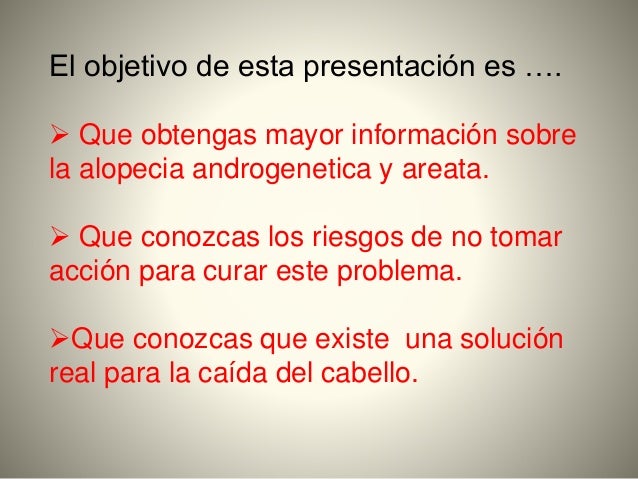 El objetivo de esta presentación es ….

➢ Que obtengas mayor información sobre la alopecia androgenetica y areata.

➢ Que conozcas los riesgos de no tomar acción para curar este problema.

➢Que conozcas que existe una solución real para la caída del cabello.